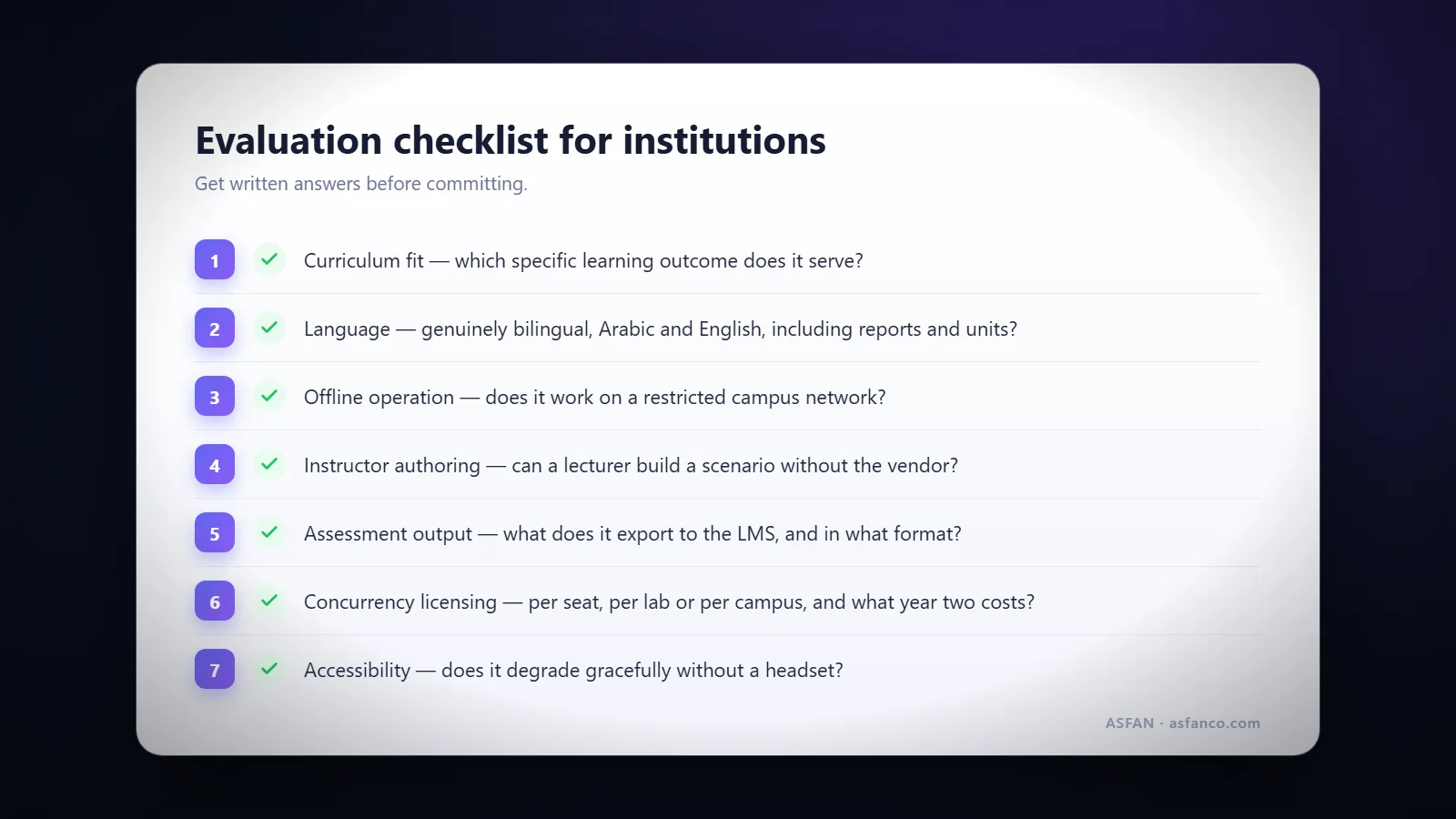 Evaluation checklist for institutions

Get written answers before committing.

1 Curriculum fit — which specific learning outcome does it serve?

2 Language — genuinely bilingual, Arabic and English, including reports and units?

3 Offline operation — does it work on a restricted campus network?

4 Instructor authoring — can a lecturer build a scenario without the vendor?

5 Assessment output — what does it export to the LMS, and in what format?

6 Concurrency licensing — per seat, per lab or per campus, and what year two costs?

7 Accessibility — does it degrade gracefully without a headset?

ASFAN · asfanco.com